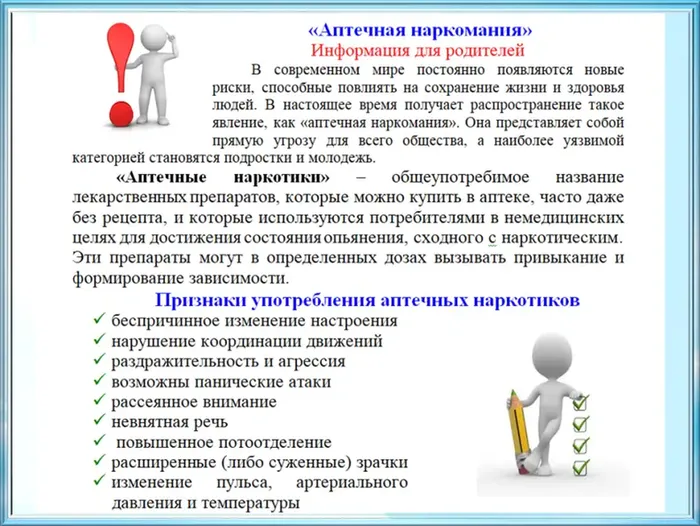 «Аптечная наркомания»
Информация для родителей

В современном мире постоянно появляются новые риски, способные повлиять на сохранение жизни и здоровья людей. В настоящее время получает распространение такое явление, как «аптечная наркомания». Она представляет собой прямую угрозу для всего общества, а наиболее уязвимой категорией становятся подростки и молодежь.

«Аптечные наркотики» – общеупотребимое название лекарственных препаратов, которые можно купить в аптеке, часто даже без рецепта, и которые используются потребителями в немедицинских целях для достижения состояния опьянения, сходного с наркотическим. Эти препараты могут в определенных дозах вызывать привыкание и формирование зависимости.

Признаки употребления аптечных наркотиков

✓ беспричинное изменение настроения
✓ нарушение координации движений
✓ раздражительность и агрессия
✓ возможны панические атаки
✓ рассеянное внимание
✓ невнятная речь
✓ повышенное потоотделение
✓ расширенные (либо суженные) зрачки
✓ изменение пульса, артериального давления и температуры